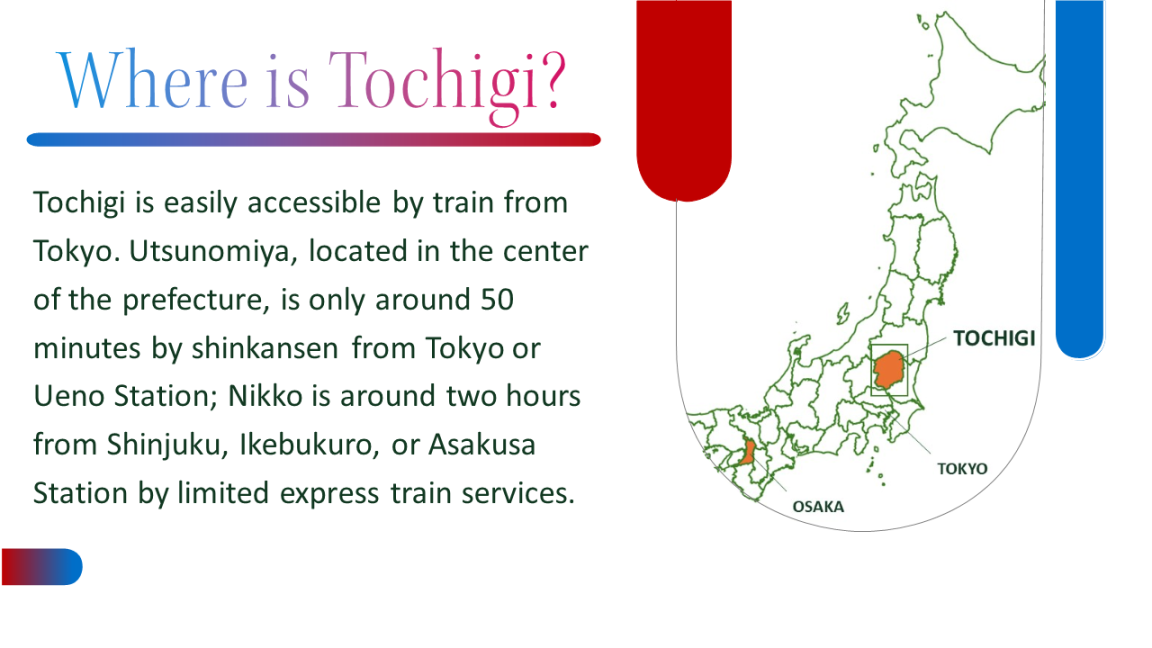 Where is Tochigi?

Tochigi is easily accessible by train from Tokyo. Utsunomiya, located in the center of the prefecture, is only around 50 minutes by shinkansen from Tokyo or Ueno Station; Nikko is around two hours from Shinjuku, Ikebukuro, or Asakusa Station by limited express train services.

TOCHIGI

TOKYO

OSAKA